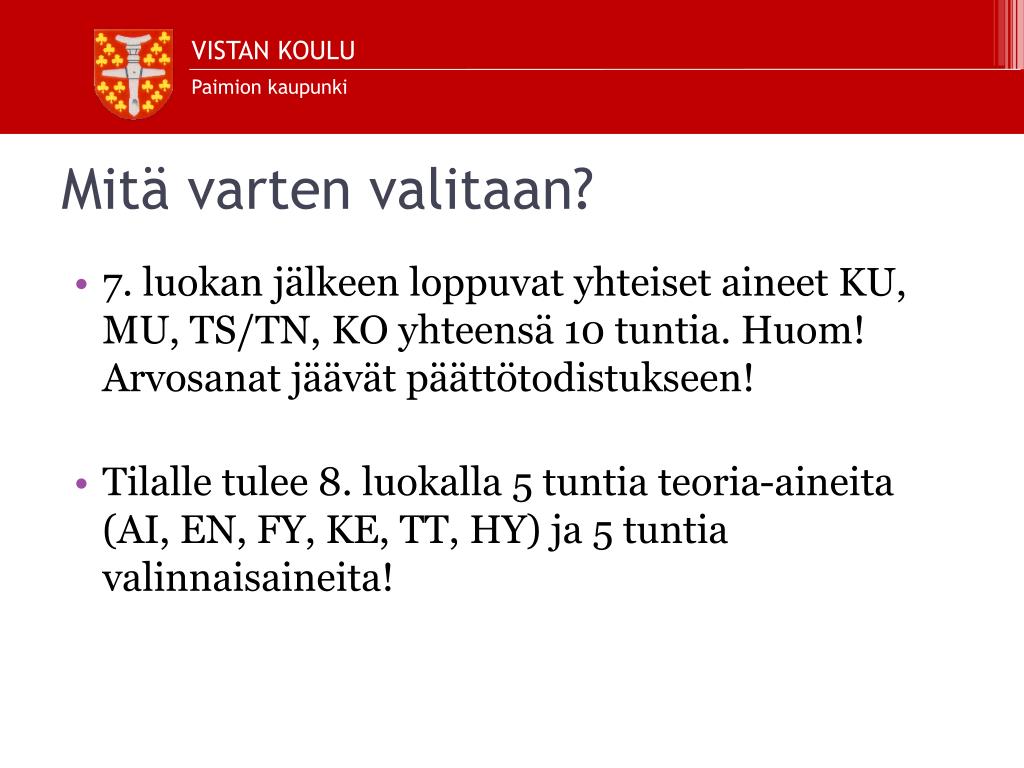 VISTAN KOULU
Paimion kaupunki

Mitä varten valitaan?

• 7. luokan jälkeen loppuvat yhteiset aineet KU, MU, TS/TN, KO yhteensä 10 tuntia. Huom! Arvosanat jäävät päättötodistukseen!

• Tilalle tulee 8. luokalla 5 tuntia teoria-aineita (AI, EN, FY, KE, TT, HY) ja 5 tuntia valinnaisaineita!